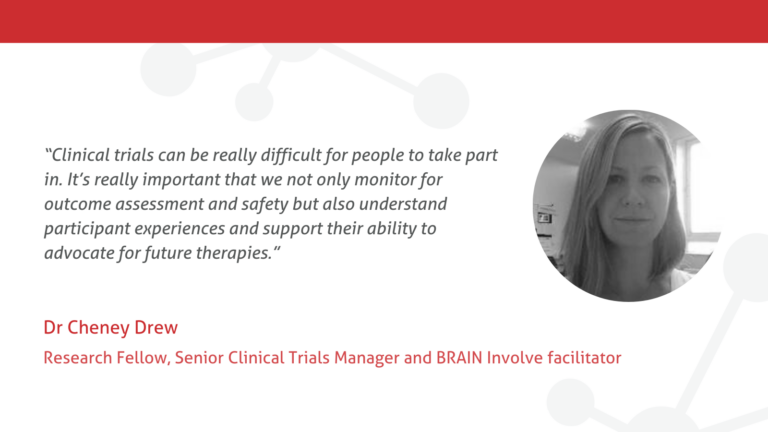 “Clinical trials can be really difficult for people to take part in. It’s really important that we not only monitor for outcome assessment and safety but also understand participant experiences and support their ability to advocate for future therapies.”

Dr Cheney Drew

Research Fellow, Senior Clinical Trials Manager and BRAIN Involve facilitator